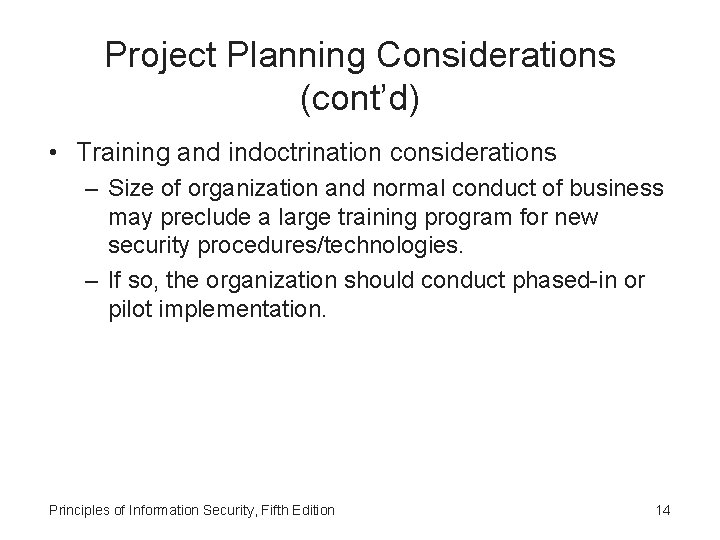 Project Planning Considerations (cont’d)

• Training and indoctrination considerations

– Size of organization and normal conduct of business may preclude a large training program for new security procedures/technologies.

– If so, the organization should conduct phased-in or pilot implementation.

Principles of Information Security, Fifth Edition

14